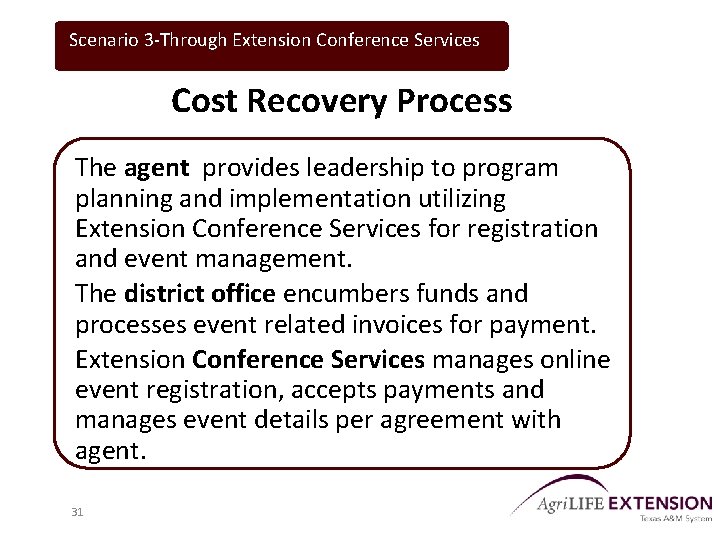 Scenario 3-Through Extension Conference Services

Cost Recovery Process

The agent provides leadership to program planning and implementation utilizing Extension Conference Services for registration and event management.

The district office encumbers funds and processes event related invoices for payment.

Extension Conference Services manages online event registration, accepts payments and manages event details per agreement with agent.

31

AgriLIFE EXTENSION
Texas A&M System